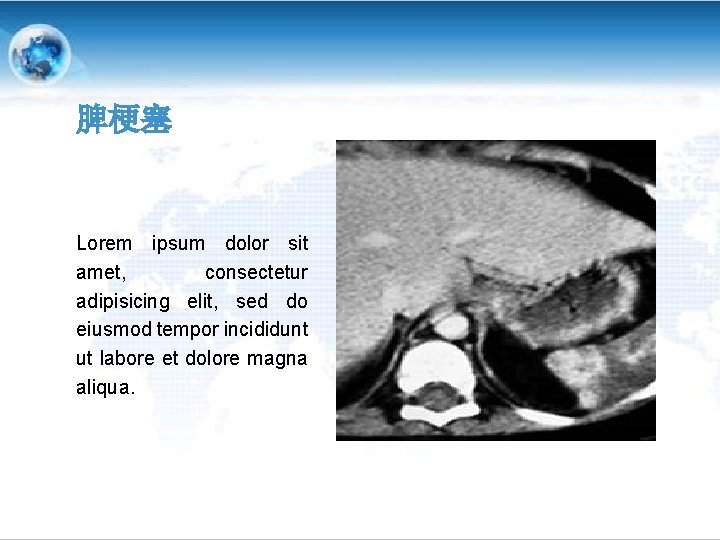 脾梗塞

Lorem ipsum dolor sit amet, consectetur adipisicing elit, sed do eiusmod tempor incididunt ut labore et dolore magna aliqua.